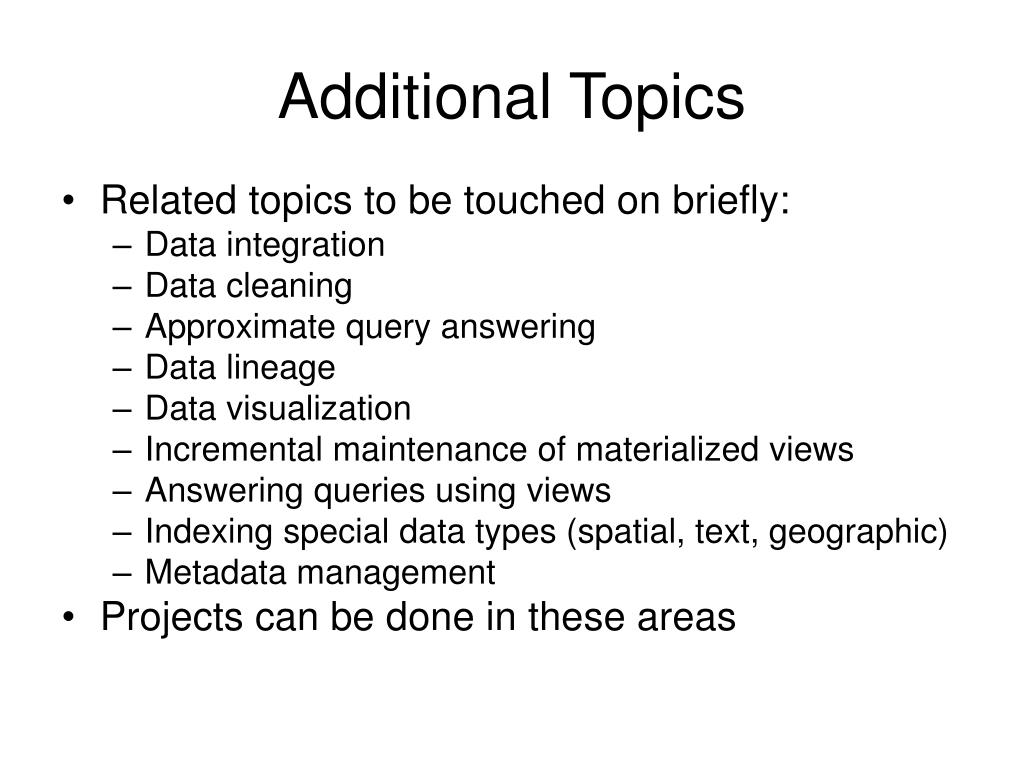 Additional Topics

• Related topics to be touched on briefly:
– Data integration
– Data cleaning
– Approximate query answering
– Data lineage
– Data visualization
– Incremental maintenance of materialized views
– Answering queries using views
– Indexing special data types (spatial, text, geographic)
– Metadata management
• Projects can be done in these areas